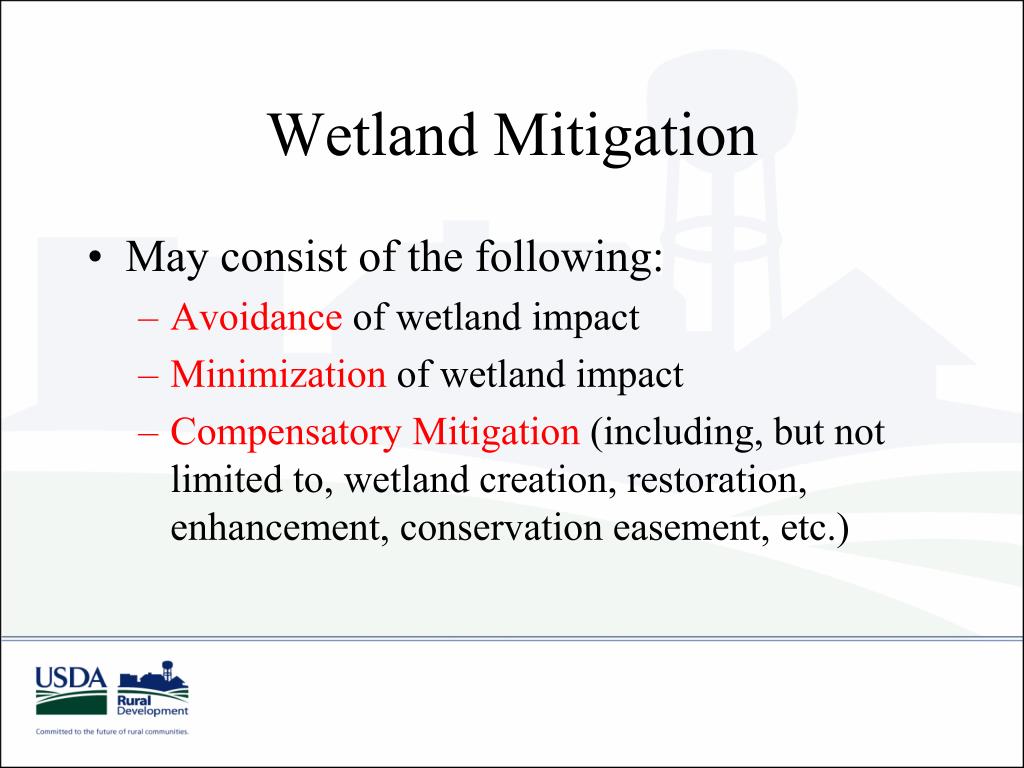 Wetland Mitigation

• May consist of the following:
– Avoidance of wetland impact
– Minimization of wetland impact
– Compensatory Mitigation (including, but not limited to, wetland creation, restoration, enhancement, conservation easement, etc.)

USDA
Rural Development
Committed to the future of rural communities.